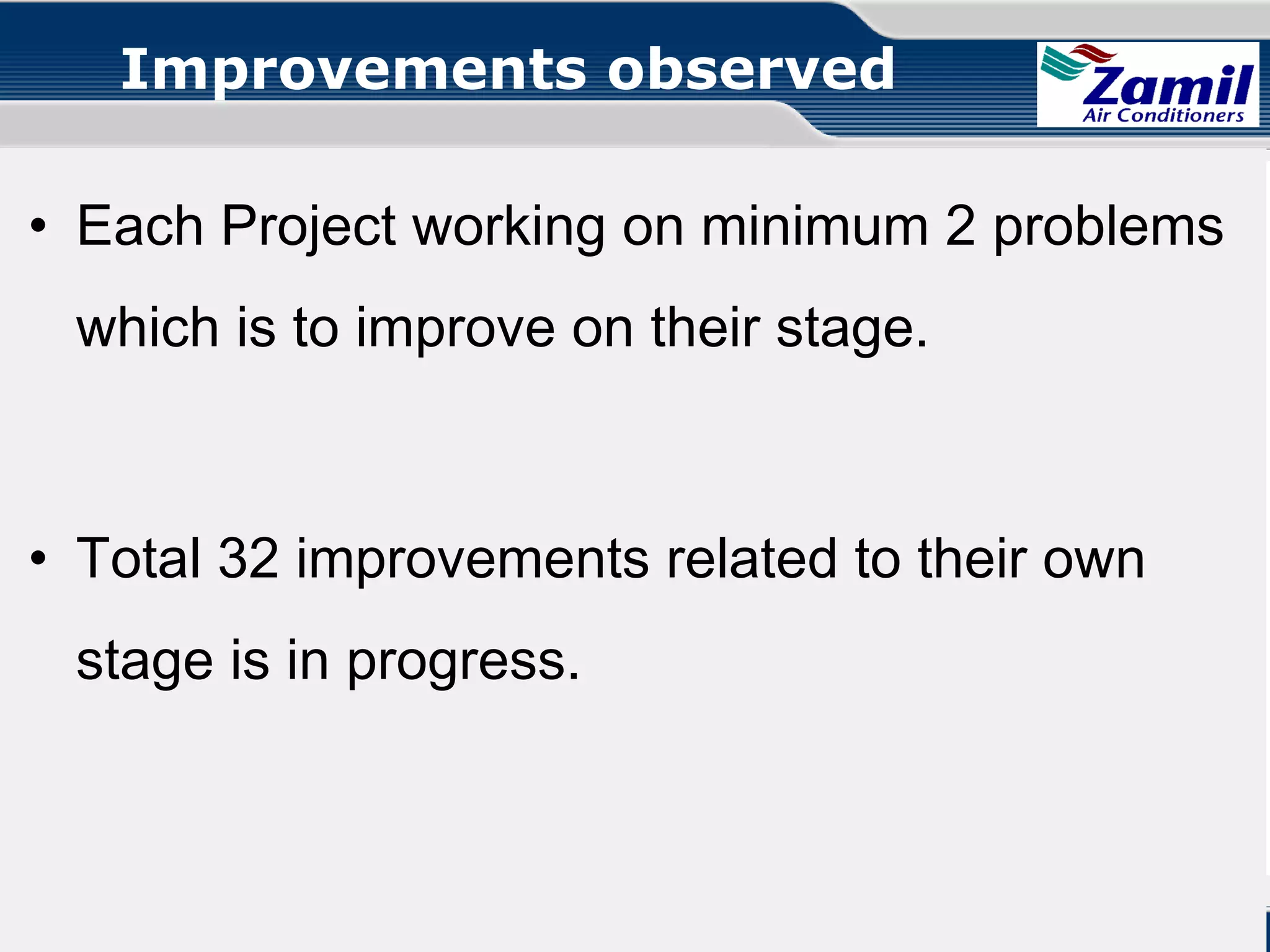 Improvements observed

Zamil
Air Conditioners

• Each Project working on minimum 2 problems which is to improve on their stage.

• Total 32 improvements related to their own stage is in progress.